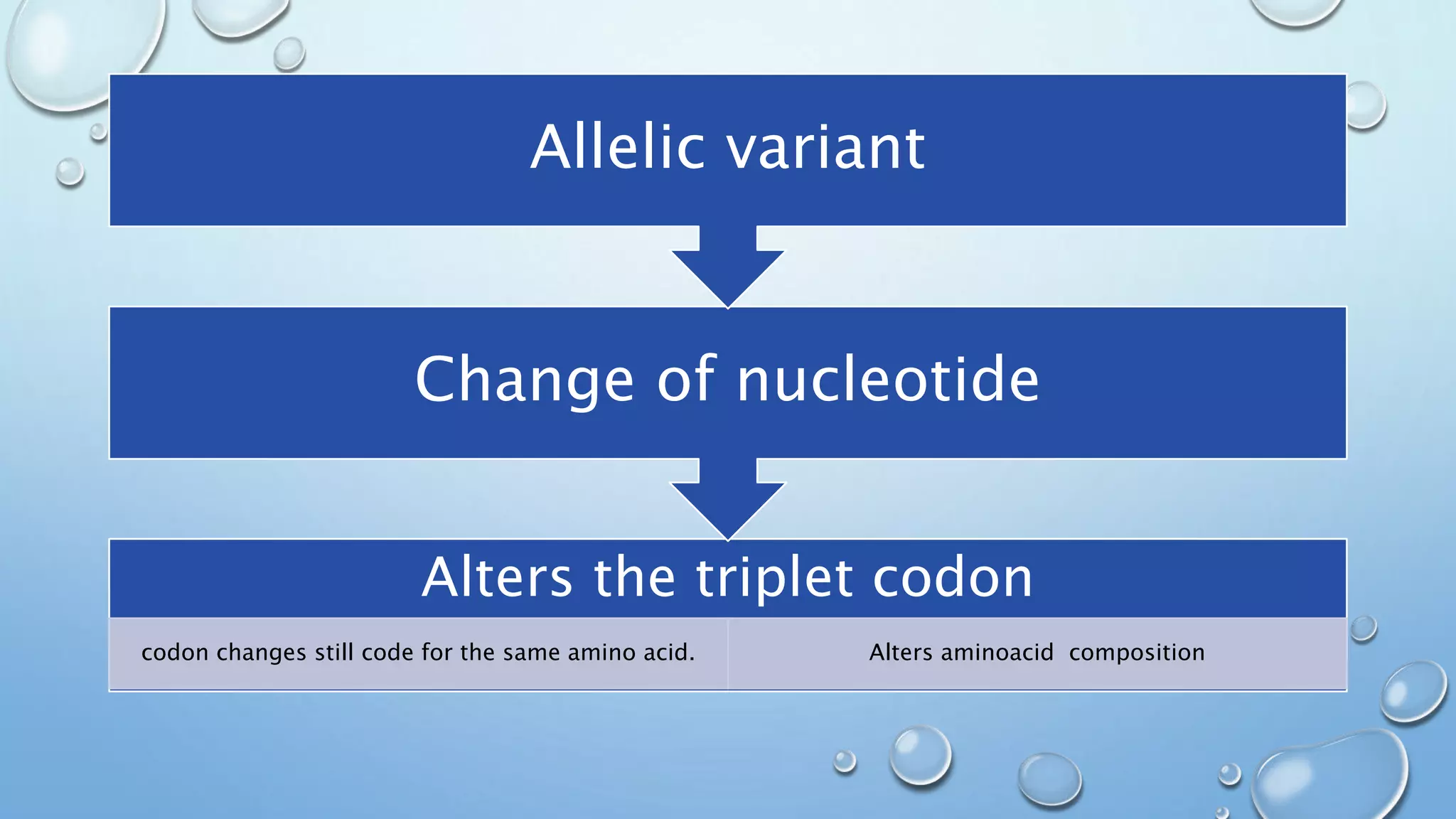 Allelic variant

Change of nucleotide

Alters the triplet codon

codon changes still code for the same amino acid.

Alters aminoacid composition